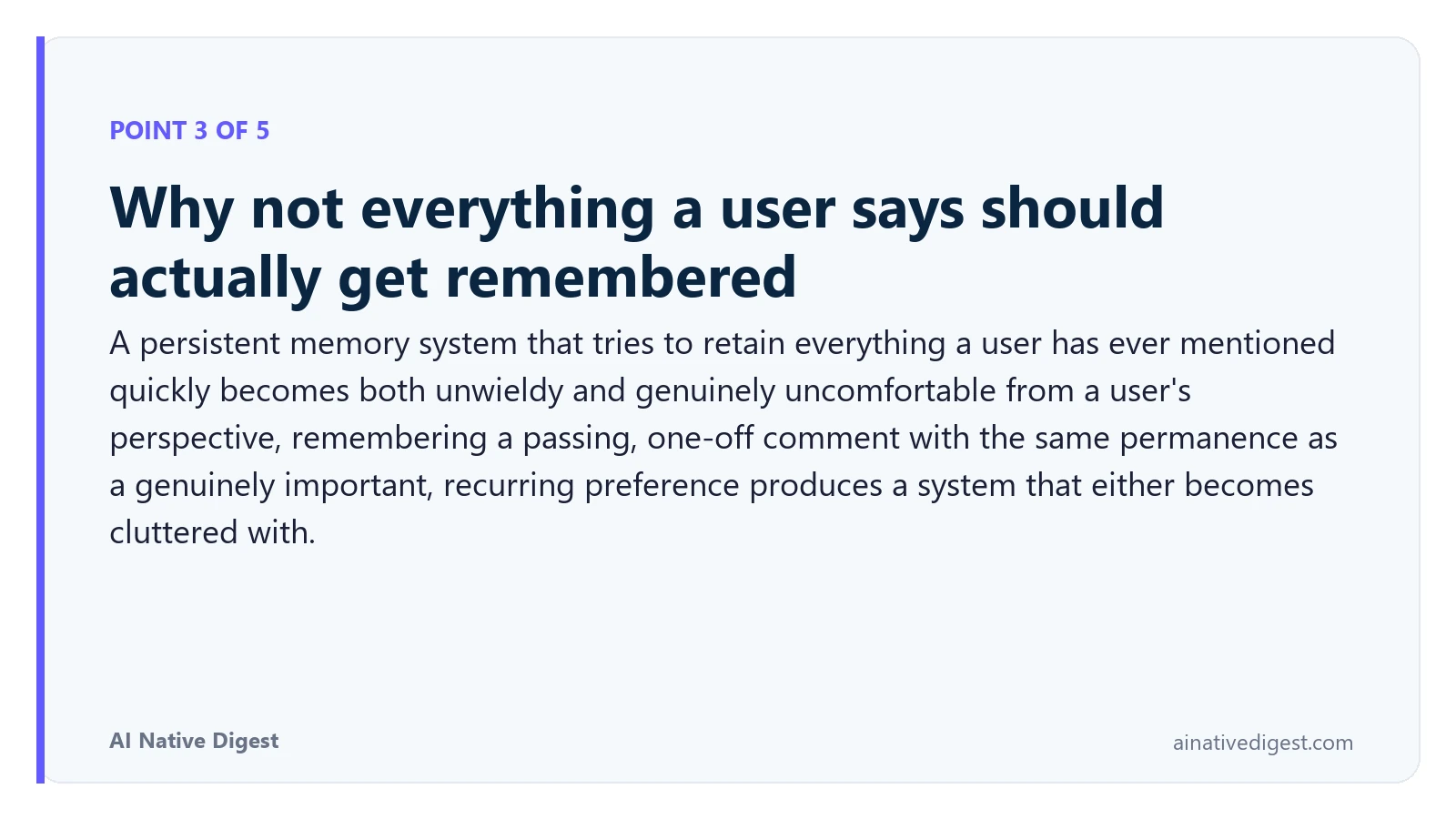 POINT 3 OF 5

Why not everything a user says should actually get remembered

A persistent memory system that tries to retain everything a user has ever mentioned quickly becomes both unwieldy and genuinely uncomfortable from a user's perspective, remembering a passing, one-off comment with the same permanence as a genuinely important, recurring preference produces a system that either becomes cluttered with.

AI Native Digest

ainativedigest.com